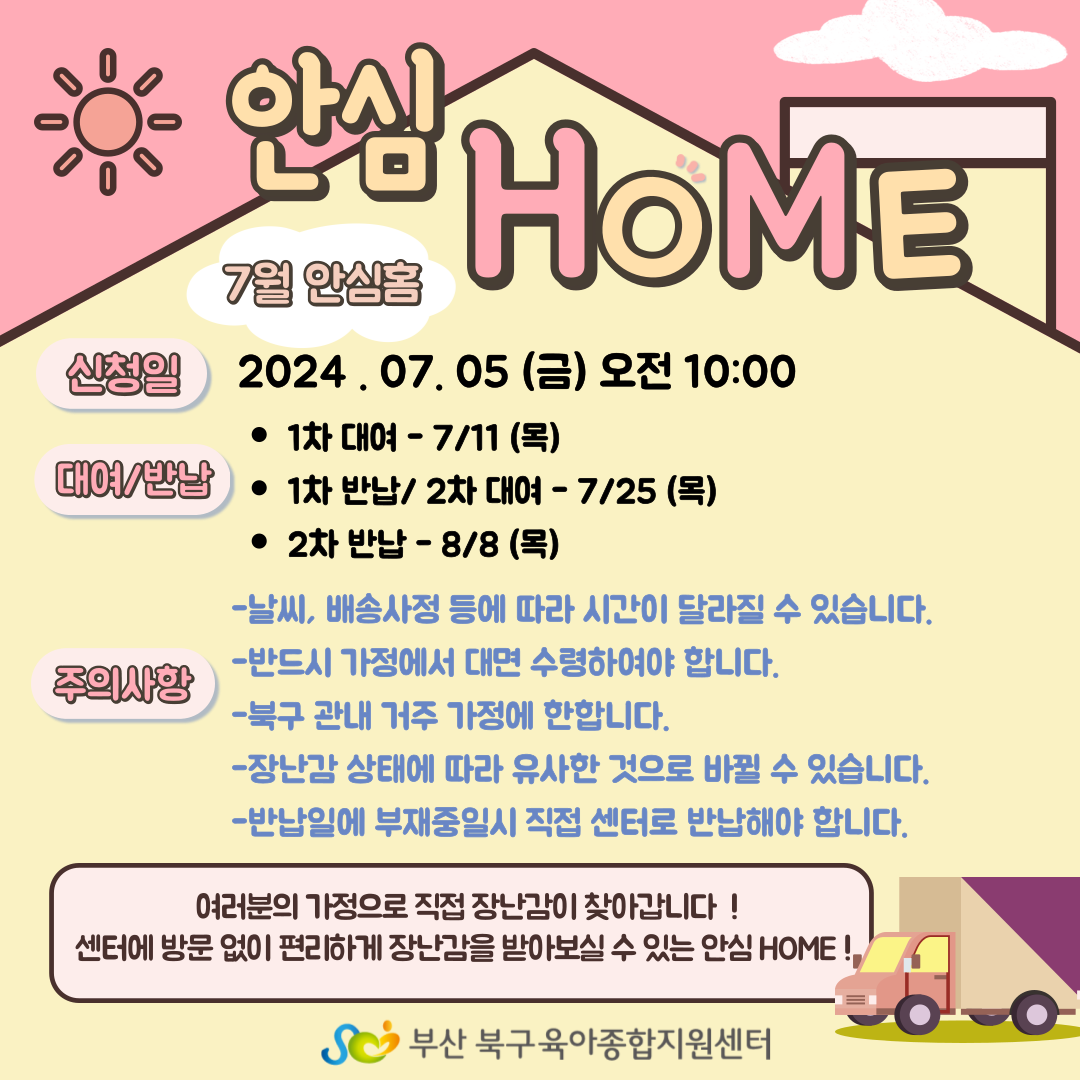 안심 HOME

7월 안심홈

신청일 2024 . 07. 05 (금) 오전 10:00

대여/반납
• 1차 대여 - 7/11 (목)
• 1차 반납/ 2차 대여 - 7/25 (목)
• 2차 반납 - 8/8 (목)

주의사항
-날씨, 배송사정 등에 따라 시간이 달라질 수 있습니다.
-반드시 가정에서 대면 수령하여야 합니다.
-북구 관내 거주 가정에 한합니다.
-장난감 상태에 따라 유사한 것으로 바뀔 수 있습니다.
-반납일에 부재중일시 직접 센터로 반납해야 합니다.

여러분의 가정으로 직접 장난감이 찾아갑니다 !
센터에 방문 없이 편리하게 장난감을 받아보실 수 있는 안심 HOME !

부산 북구육아종합지원센터